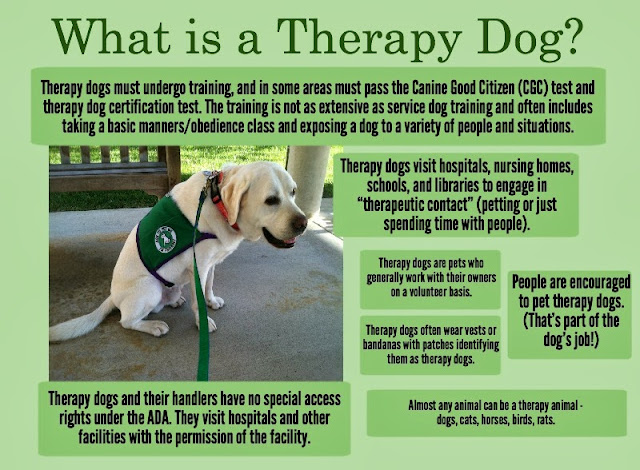 What is a Therapy Dog?

Therapy dogs must undergo training, and in some areas must pass the Canine Good Citizen (CGC) test and therapy dog certification test. The training is not as extensive as service dog training and often includes taking a basic manners/obedience class and exposing a dog to a variety of people and situations.

Therapy dogs visit hospitals, nursing homes, schools, and libraries to engage in "therapeutic contact" (petting or just spending time with people).

Therapy dogs are pets who generally work with their owners on a volunteer basis.

Therapy dogs often wear vests or bandanas with patches identifying them as therapy dogs.

People are encouraged to pet therapy dogs. (That's part of the dog's job!)

Therapy dogs and their handlers have no special access rights under the ADA. They visit hospitals and other facilities with the permission of the facility.

Almost any animal can be a therapy animal - dogs, cats, horses, birds, rats.